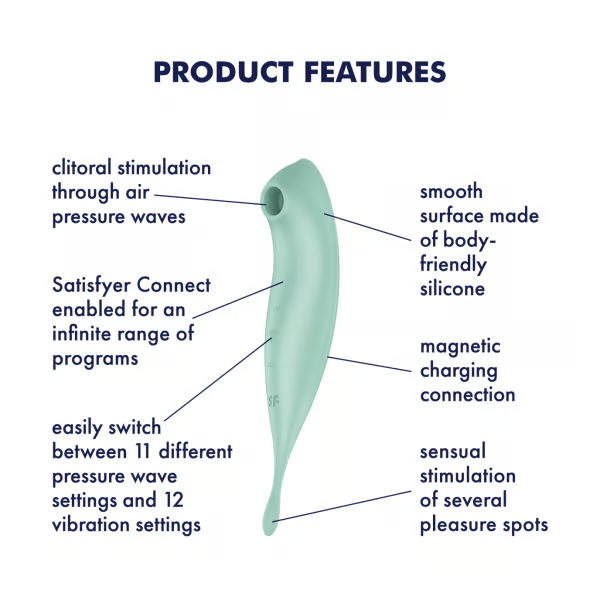 PRODUCT FEATURES

clitoral stimulation through air pressure waves

Satisfyer Connect enabled for an infinite range of programs

easily switch between 11 different pressure wave settings and 12 vibration settings

smooth surface made of body-friendly silicone

magnetic charging connection

sensual stimulation of several pleasure spots

SF